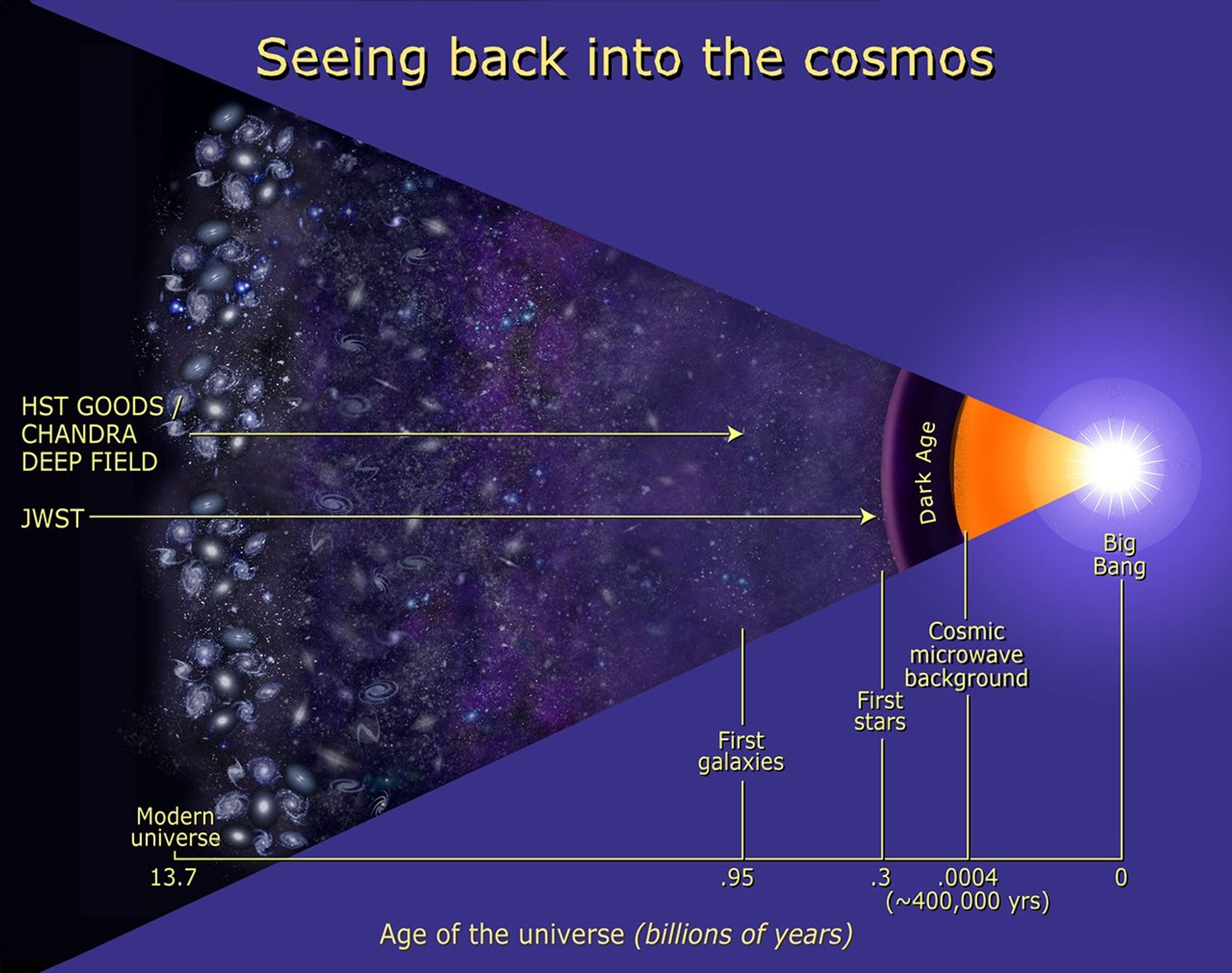 Seeing back into the cosmos

HST GOODS / CHANDRA DEEP FIELD

JWST

Dark Age

Big Bang

Cosmic microwave background

First stars

First galaxies

Modern universe

13.7

.95

.3

.0004 (~400,000 yrs)

0

Age of the universe (billions of years)